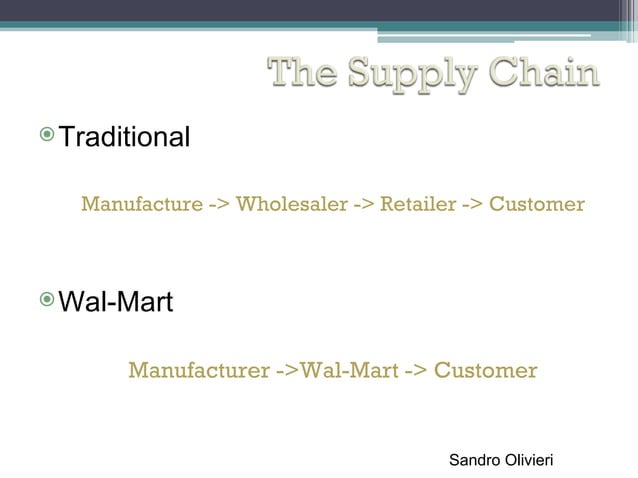 The Supply Chain

Traditional

Manufacture -> Wholesaler -> Retailer -> Customer

Wal-Mart

Manufacturer ->Wal-Mart -> Customer

Sandro Olivieri